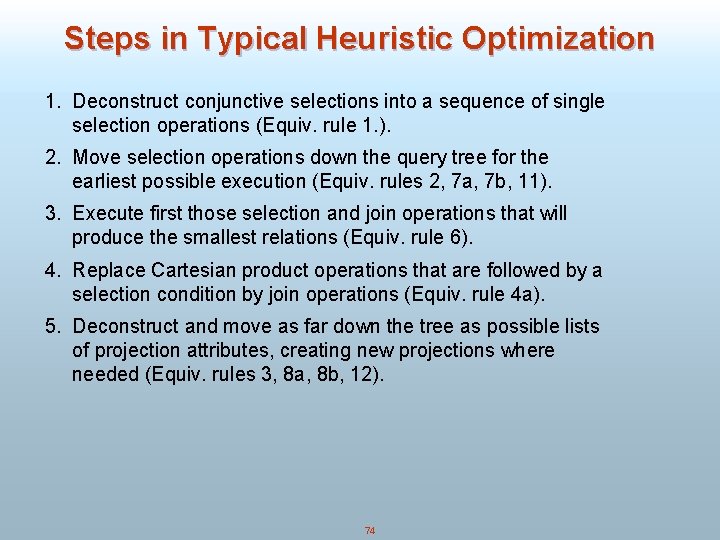 Steps in Typical Heuristic Optimization

1. Deconstruct conjunctive selections into a sequence of single selection operations (Equiv. rule 1.).

2. Move selection operations down the query tree for the earliest possible execution (Equiv. rules 2, 7a, 7b, 11).

3. Execute first those selection and join operations that will produce the smallest relations (Equiv. rule 6).

4. Replace Cartesian product operations that are followed by a selection condition by join operations (Equiv. rule 4a).

5. Deconstruct and move as far down the tree as possible lists of projection attributes, creating new projections where needed (Equiv. rules 3, 8a, 8b, 12).

74